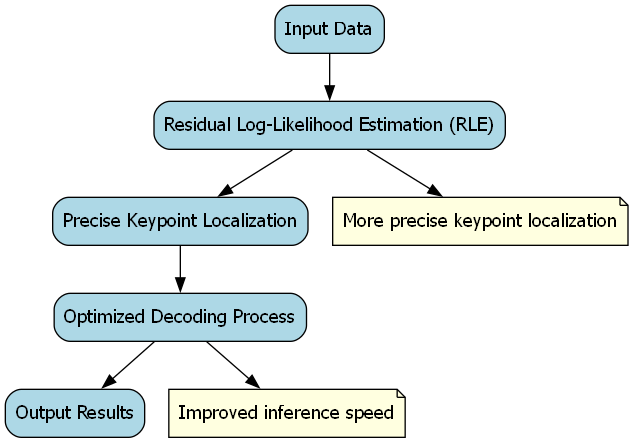 Input Data

Residual Log-Likelihood Estimation (RLE)

Precise Keypoint Localization

More precise keypoint localization

Optimized Decoding Process

Output Results

Improved inference speed